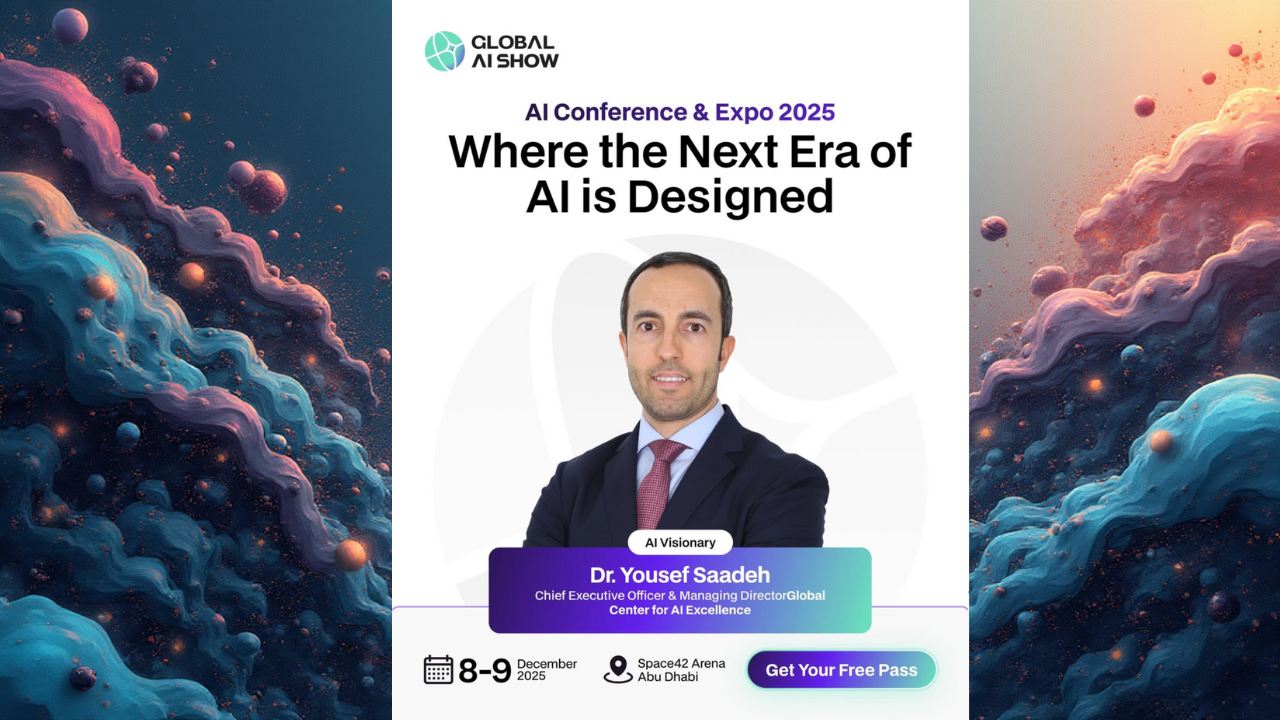 GLOBAL AI SHOW

AI Conference & Expo 2025

Where the Next Era of AI is Designed

AI Visionary

Dr. Yousef Saadeh

Chief Executive Officer & Managing DirectorGlobal Center for AI Excellence

8-9 December 2025

Space42 Arena Abu Dhabi

Get Your Free Pass